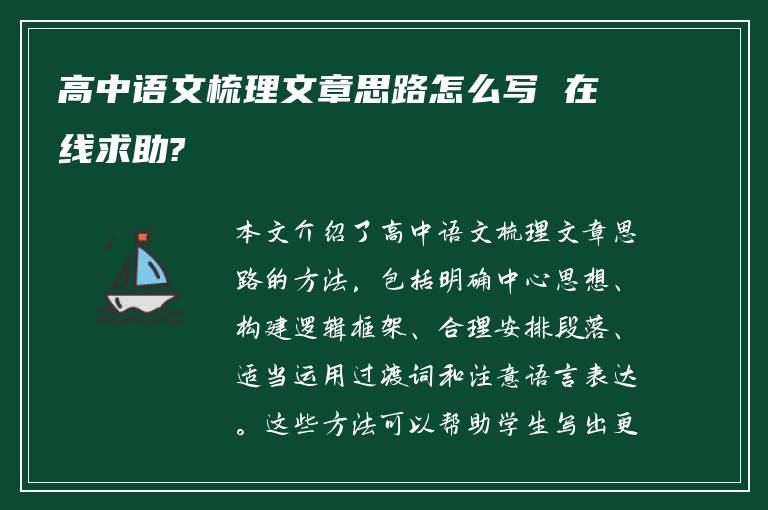 高中语文梳理文章思路怎么写 在线求助?

本文介绍了高中语文梳理文章思路的方法，包括明确中心思想、构建逻辑框架、合理安排段落、适当运用过渡词和注意语言表达。这些方法可以帮助学生写出更